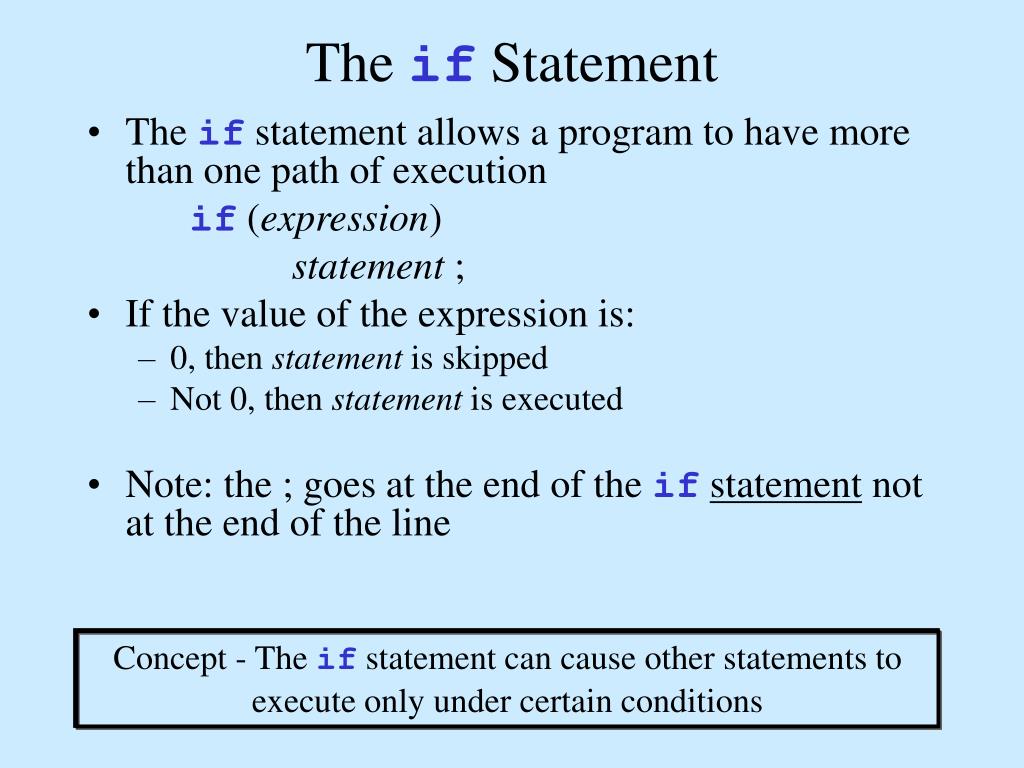 The if Statement

• The if statement allows a program to have more than one path of execution

if (expression)

statement ;

• If the value of the expression is:

– 0, then statement is skipped

– Not 0, then statement is executed

• Note: the ; goes at the end of the if statement not at the end of the line

Concept - The if statement can cause other statements to execute only under certain conditions